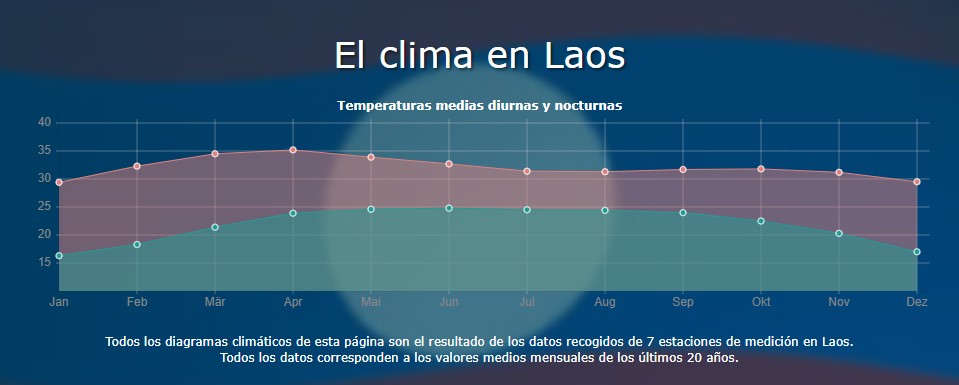 El clima en Laos

Temperaturas medias diurnas y nocturnas

40
35
30
25
20
15

Jan Feb Mär Apr Mai Jun Jul Aug Sep Okt Nov Dez

Todos los diagramas climáticos de esta página son el resultado de los datos recogidos de 7 estaciones de medición en Laos. Todos los datos corresponden a los valores medios mensuales de los últimos 20 años.